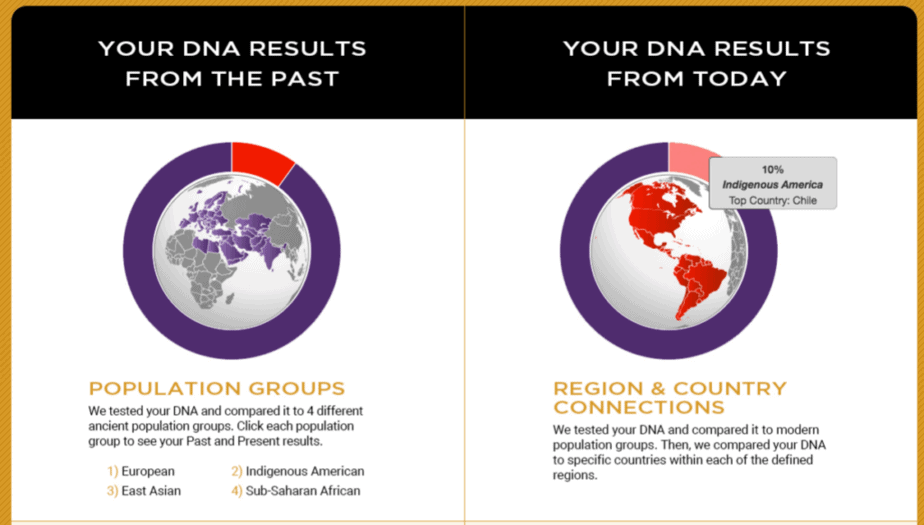 YOUR DNA RESULTS FROM THE PAST

POPULATION GROUPS

We tested your DNA and compared it to 4 different ancient population groups. Click each population group to see your Past and Present results.

1) European
2) Indigenous American
3) East Asian
4) Sub-Saharan African

YOUR DNA RESULTS FROM TODAY

10%
Indigenous America
Top Country: Chile

REGION & COUNTRY CONNECTIONS

We tested your DNA and compared it to modern population groups. Then, we compared your DNA to specific countries within each of the defined regions.